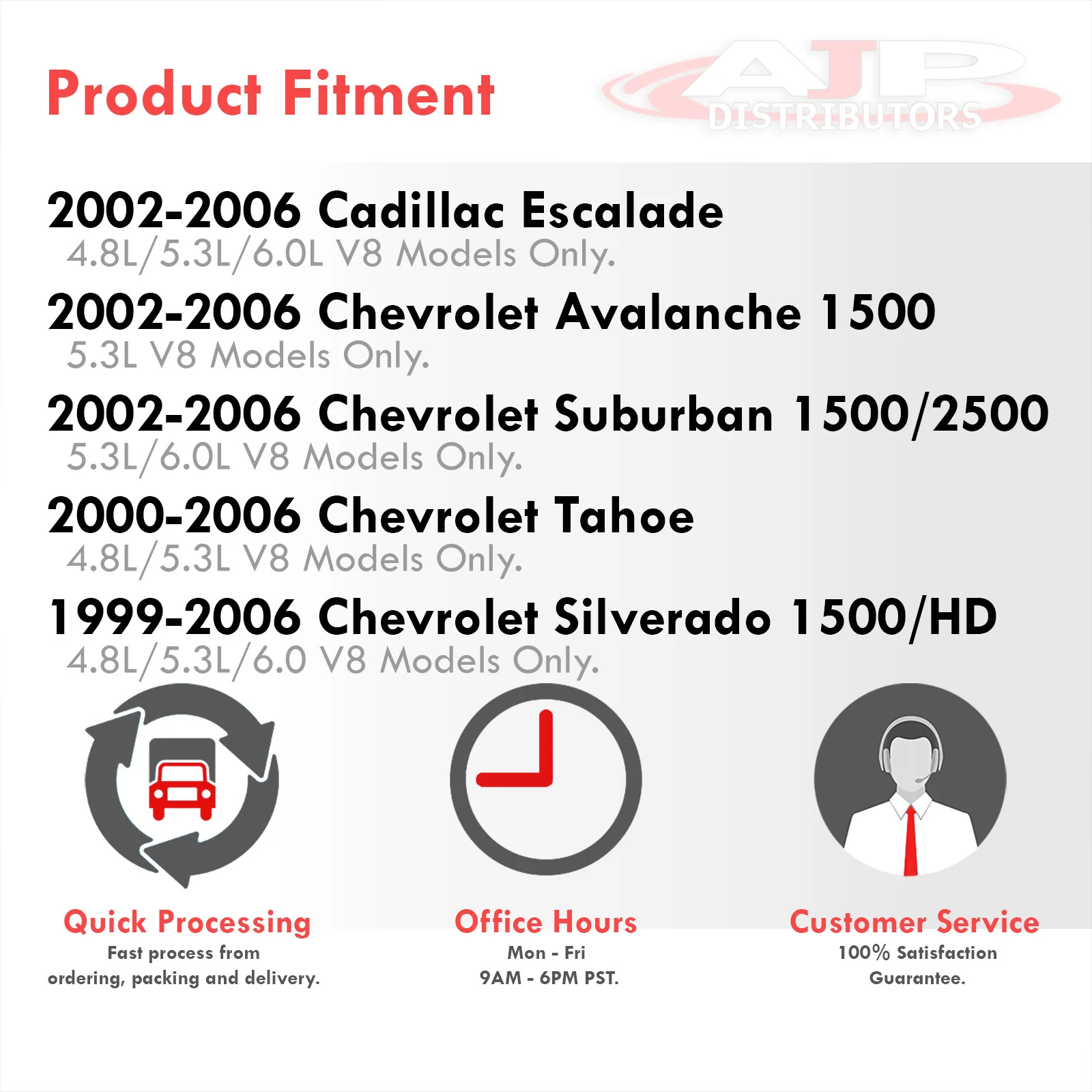 Product Fitment

AJP DISTRIBUTORS

2002-2006 Cadillac Escalade
4.8L/5.3L/6.0L V8 Models Only.

2002-2006 Chevrolet Avalanche 1500
5.3L V8 Models Only.

2002-2006 Chevrolet Suburban 1500/2500
5.3L/6.0L V8 Models Only.

2000-2006 Chevrolet Tahoe
4.8L/5.3L V8 Models Only.

1999-2006 Chevrolet Silverado 1500/HD
4.8L/5.3L/6.0 V8 Models Only.

Quick Processing
Fast process from ordering, packing and delivery.

Office Hours
Mon - Fri
9AM - 6PM PST.

Customer Service
100% Satisfaction Guarantee.